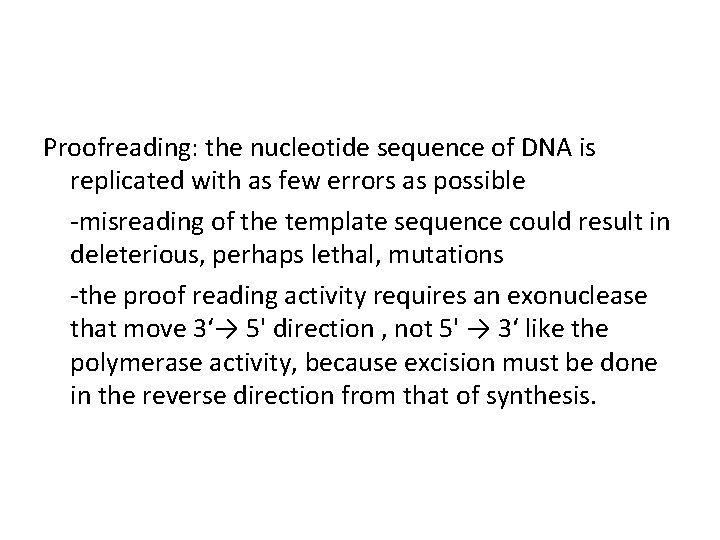 Proofreading: the nucleotide sequence of DNA is replicated with as few errors as possible

-misreading of the template sequence could result in deleterious, perhaps lethal, mutations

-the proof reading activity requires an exonuclease that move 3‘→ 5' direction , not 5' → 3‘ like the polymerase activity, because excision must be done in the reverse direction from that of synthesis.